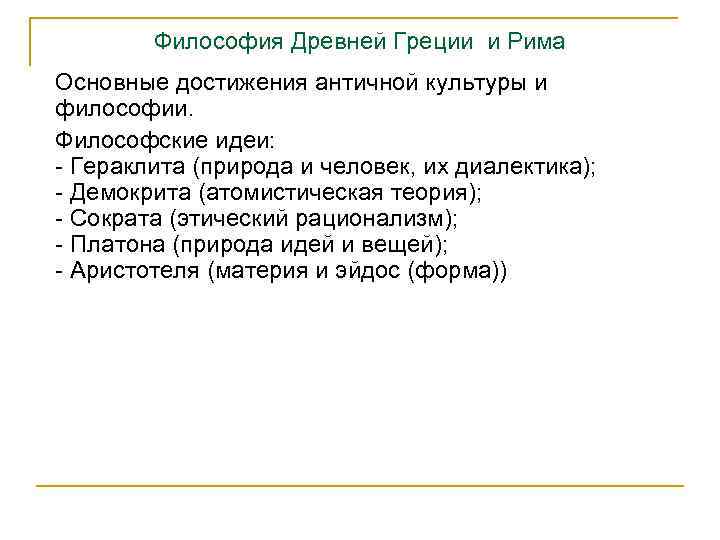 Философия Древней Греции и Рима

Основные достижения античной культуры и философии.

Философские идеи:
- Гераклита (природа и человек, их диалектика);
- Демокрита (атомистическая теория);
- Сократа (этический рационализм);
- Платона (природа идей и вещей);
- Аристотеля (материя и эйдос (форма))